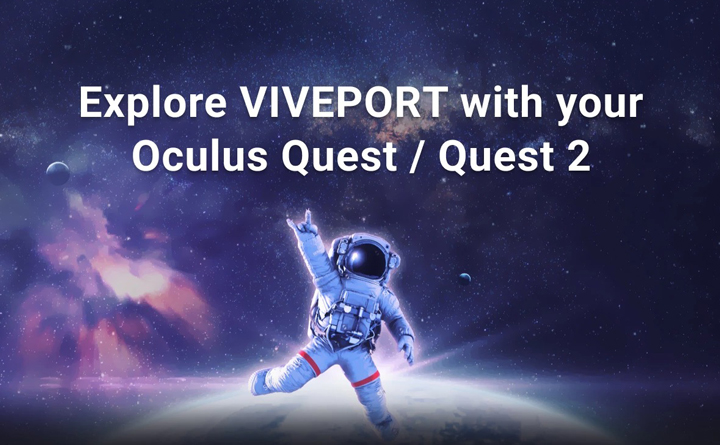 Explore VIVEPORT with your Oculus Quest / Quest 2